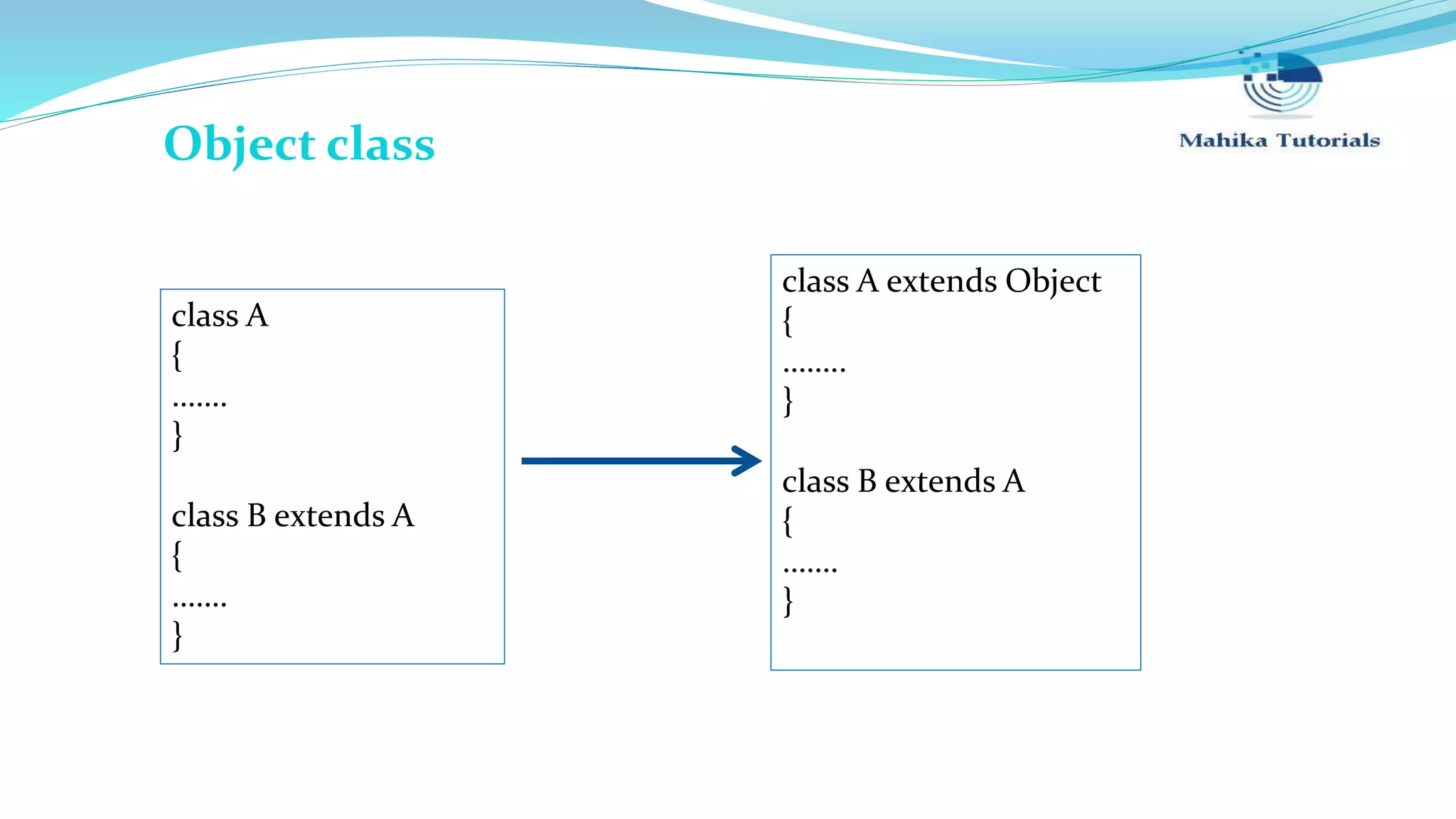 Object class

Mahika Tutorials

class A
{
.......
}

class B extends A
{
.......
}

class A extends Object
{
........
}

class B extends A
{
.......
}